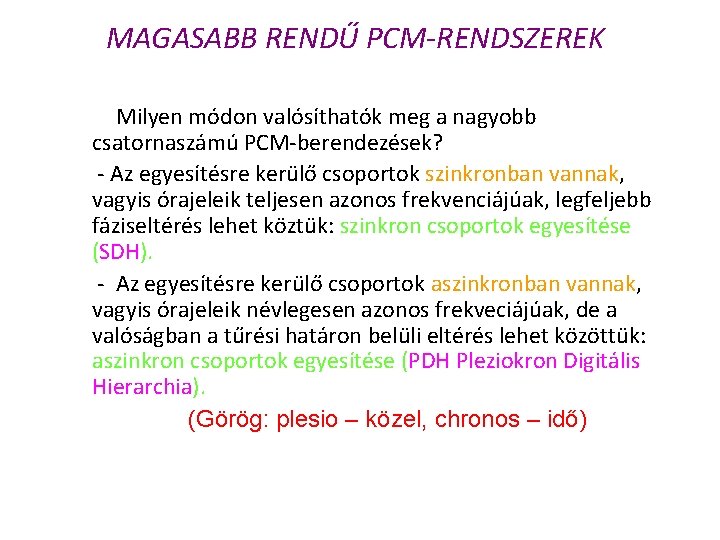 MAGASABB RENDŰ PCM-RENDSZEREK

Milyen módon valósíthatók meg a nagyobb csatornaszámú PCM-berendezések?

- Az egyesítésre kerülő csoportok szinkronban vannak, vagyis órajeleik teljesen azonos frekvenciájúak, legfeljebb fáziseltérés lehet köztük: szinkron csoportok egyesítése (SDH).

- Az egyesítésre kerülő csoportok aszinkronban vannak, vagyis órajeleik névlegesen azonos frekveciájúak, de a valóságban a tűrési határon belüli eltérés lehet közöttük: aszinkron csoportok egyesítése (PDH Pleziokron Digitális Hierarchia).

(Görög: plesio – közel, chronos – idő)